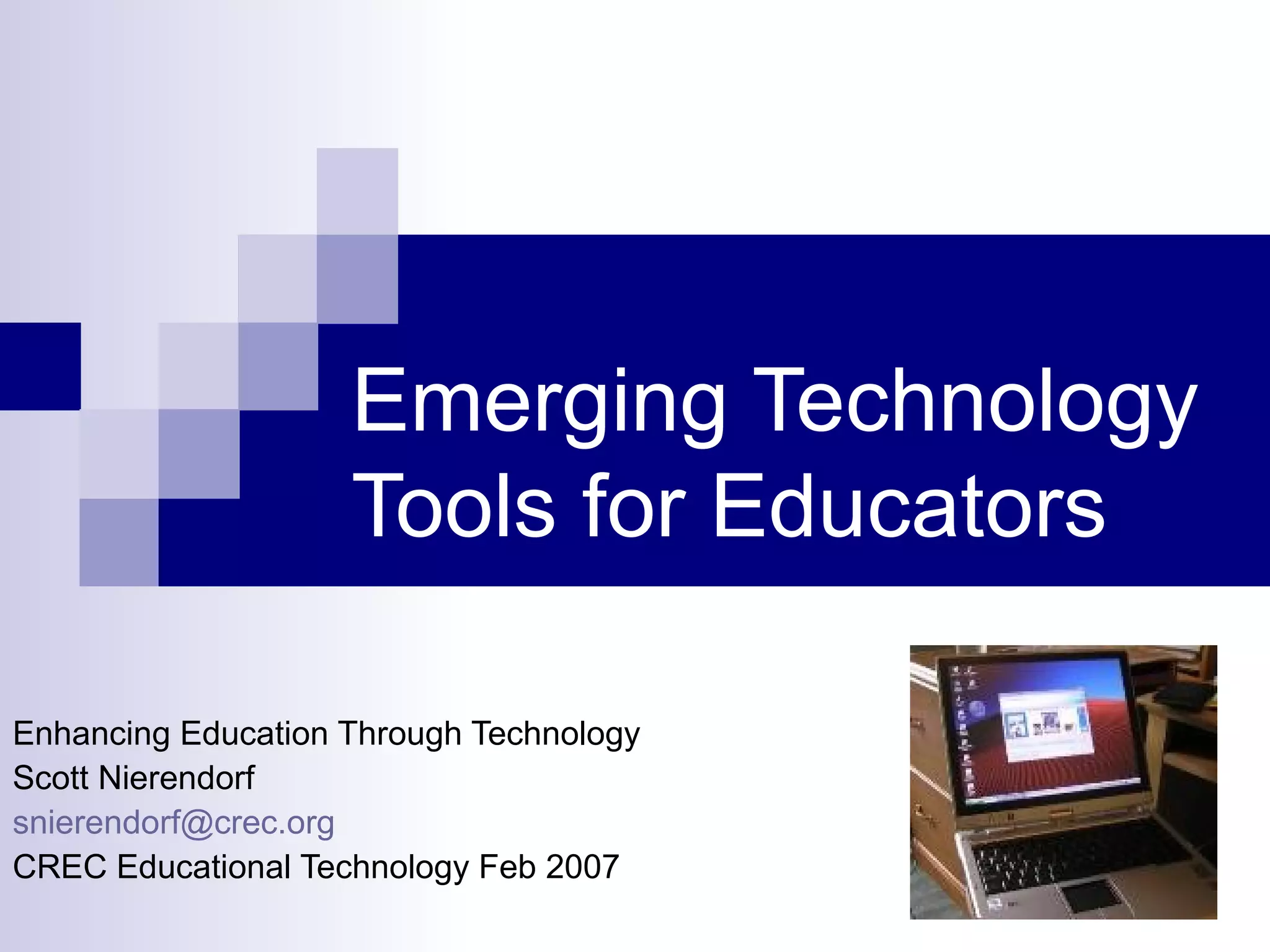 Emerging Technology Tools for Educators

Enhancing Education Through Technology
Scott Nierendorf
snierendorf@crec.org
CREC Educational Technology Feb 2007